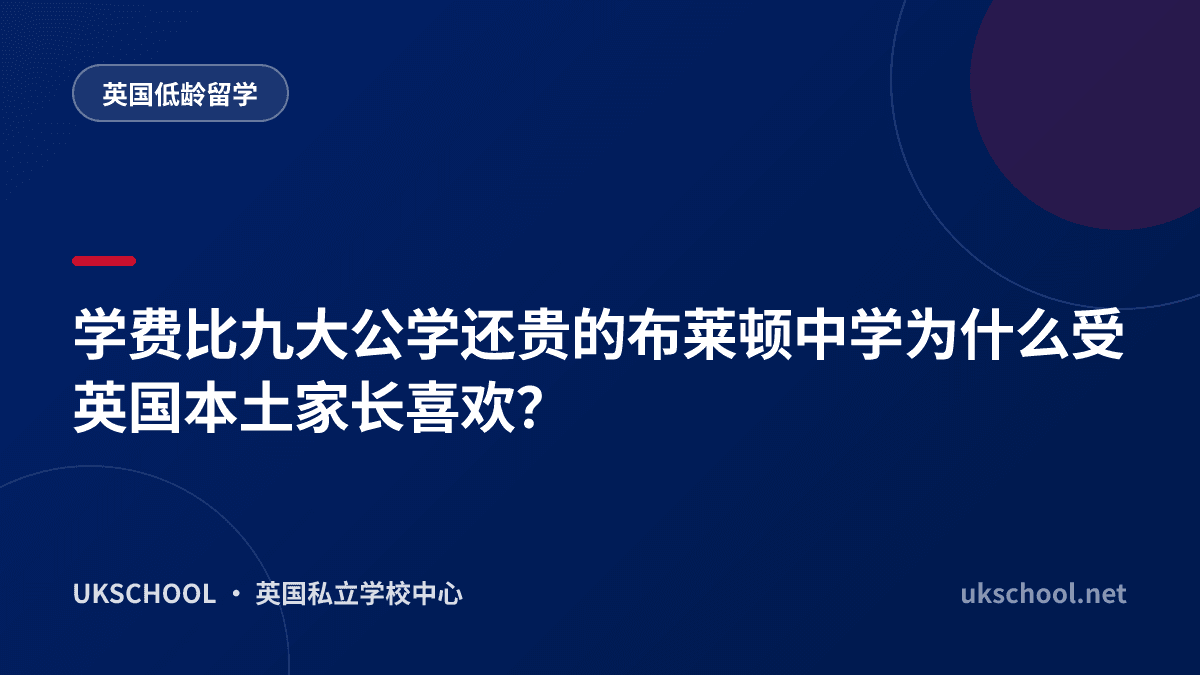 英国低龄留学

学费比九大公学还贵的布莱顿中学为什么受英国本土家长喜欢？

UKSCHOOL · 英国私立学校中心

ukschool.net